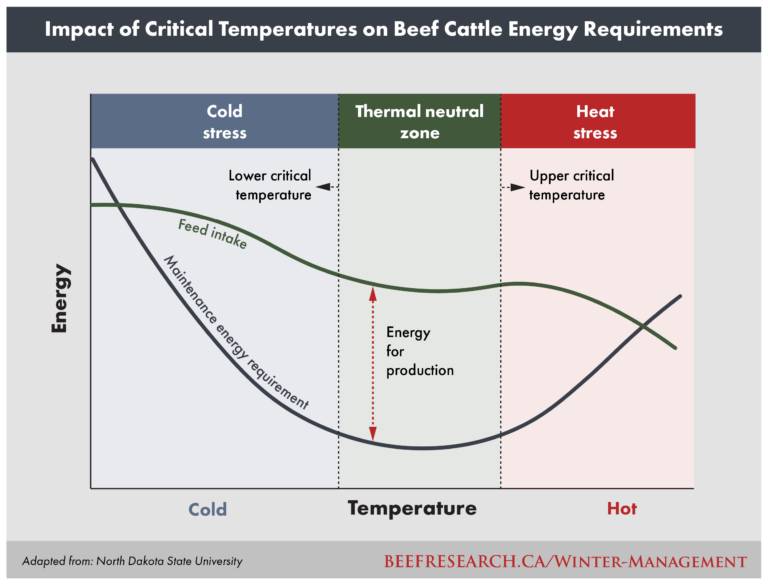 Impact of Critical Temperatures on Beef Cattle Energy Requirements

Cold stress

Thermal neutral zone

Heat stress

Lower critical temperature

Upper critical temperature

Feed intake

Maintenance energy requirement

Energy for production

Energy

Cold

Temperature

Hot

Adapted from: North Dakota State University

BEEFRESEARCH.CA/WINTER-MANAGEMENT